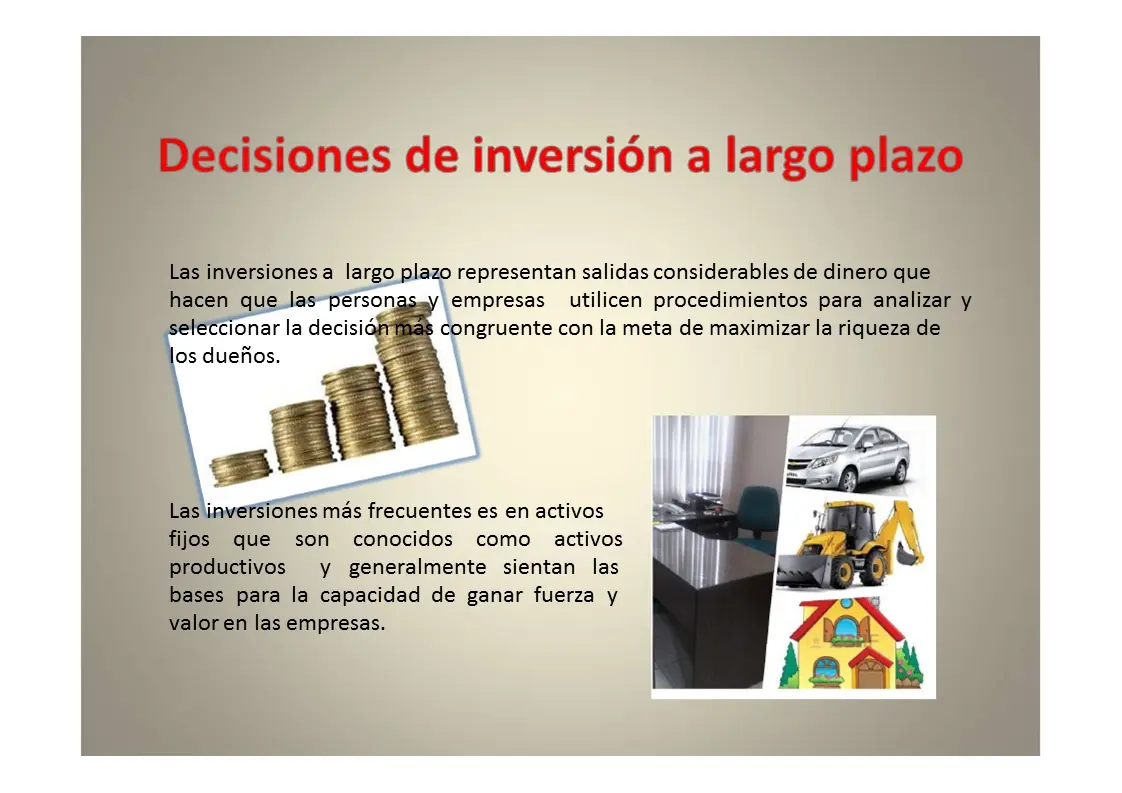 Decisiones de inversión a largo plazo

Las inversiones a largo plazo representan salidas considerables de dinero que hacen que las personas y empresas utilicen procedimientos para analizar y seleccionar la decisión más congruente con la meta de maximizar la riqueza de los dueños.

Las inversiones más frecuentes es en activos fijos que son conocidos como activos productivos y generalmente sientan las bases para la capacidad de ganar fuerza y valor en las empresas.